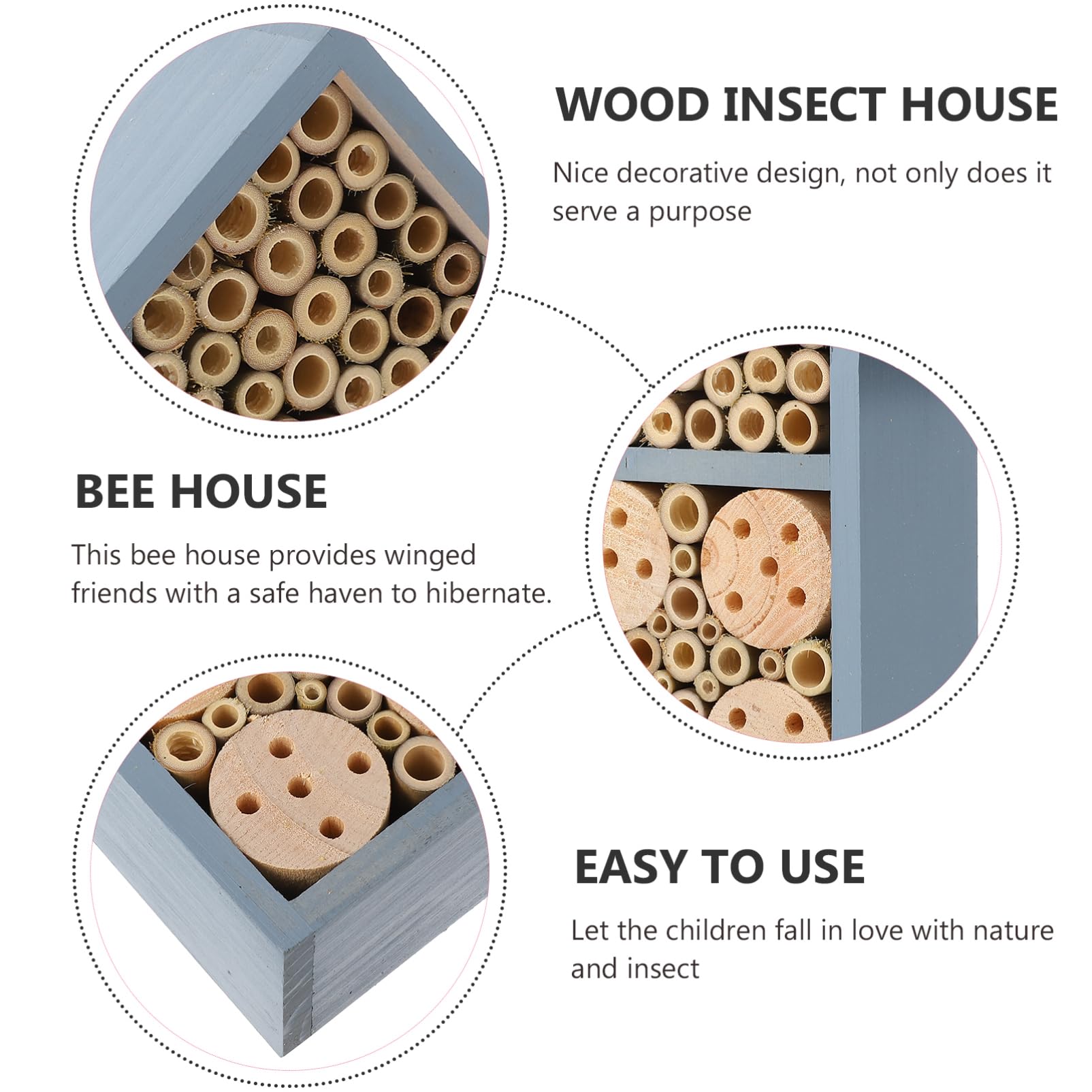 WOOD INSECT HOUSE

Nice decorative design, not only does it serve a purpose

BEE HOUSE

This bee house provides winged friends with a safe haven to hibernate.

EASY TO USE

Let the children fall in love with nature and insect